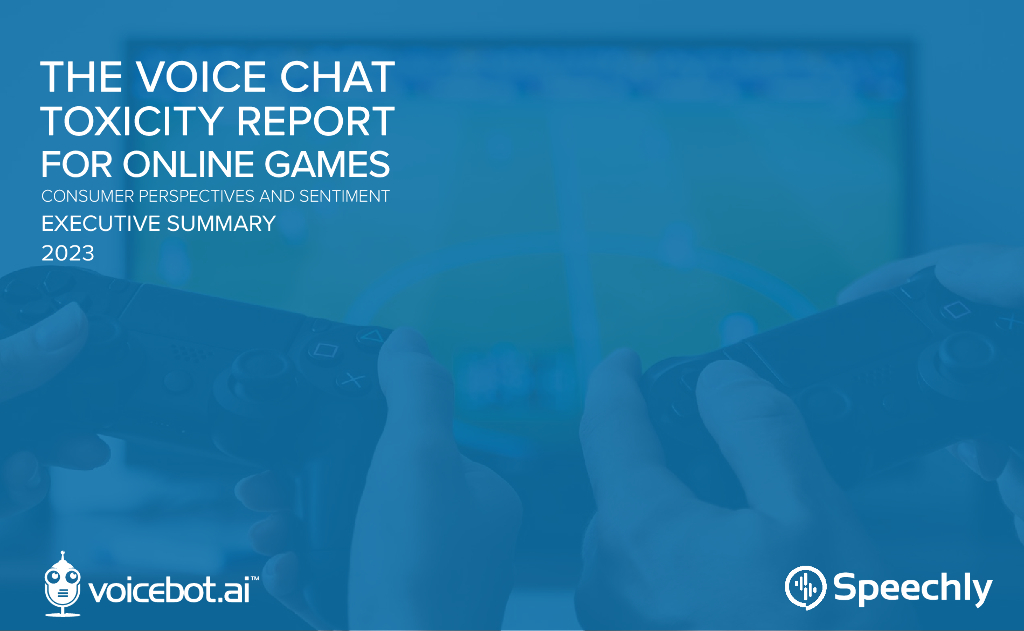 THE VOICE CHAT TOXICITY REPORT FOR ONLINE GAMES

CONSUMER PERSPECTIVES AND SENTIMENT

EXECUTIVE SUMMARY

2023

voicebot.ai™

Speechly